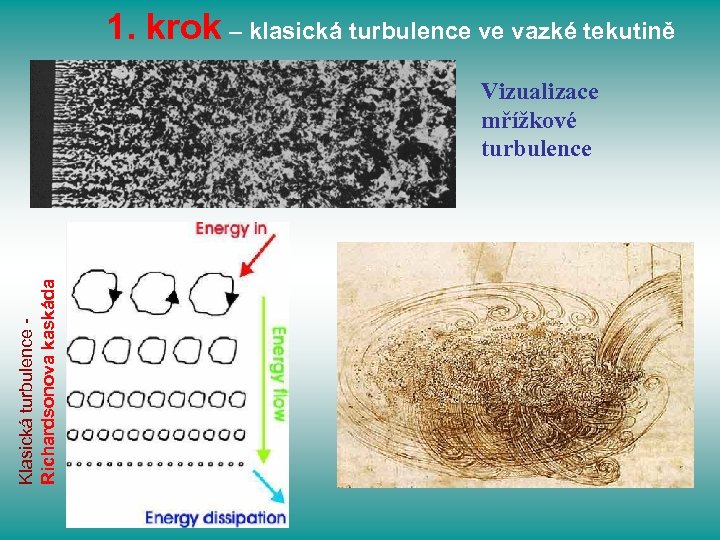 1. krok – klasická turbulence ve vazké tekutině

Vizualizace mřížkové turbulence

Klasická turbulence - Richardsonova kaskáda

Energy in

Energy flow

Energy dissipation